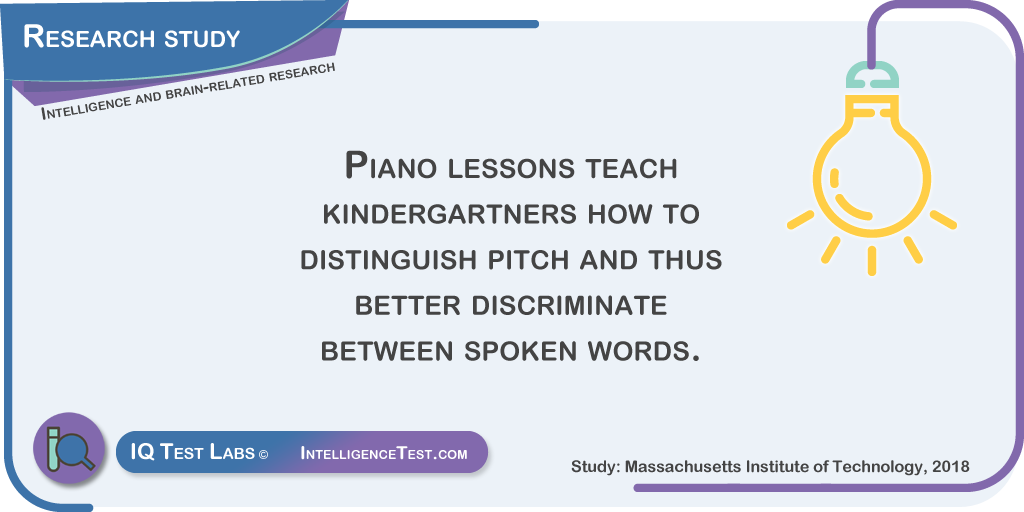 Research study

Intelligence and brain-related research

Piano lessons teach kindergartners how to distinguish pitch and thus better discriminate between spoken words.

IQ Test Labs © IntelligenceTest.com

Study: Massachusetts Institute of Technology, 2018